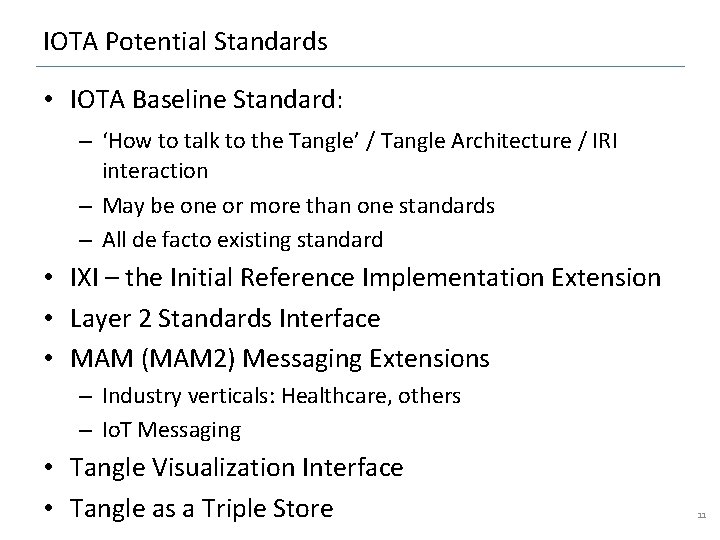 IOTA Potential Standards

• IOTA Baseline Standard:
  – ‘How to talk to the Tangle’ / Tangle Architecture / IRI interaction
  – May be one or more than one standards
  – All de facto existing standard
• IXI – the Initial Reference Implementation Extension
• Layer 2 Standards Interface
• MAM (MAM2) Messaging Extensions
  – Industry verticals: Healthcare, others
  – IoT Messaging
• Tangle Visualization Interface
• Tangle as a Triple Store

11